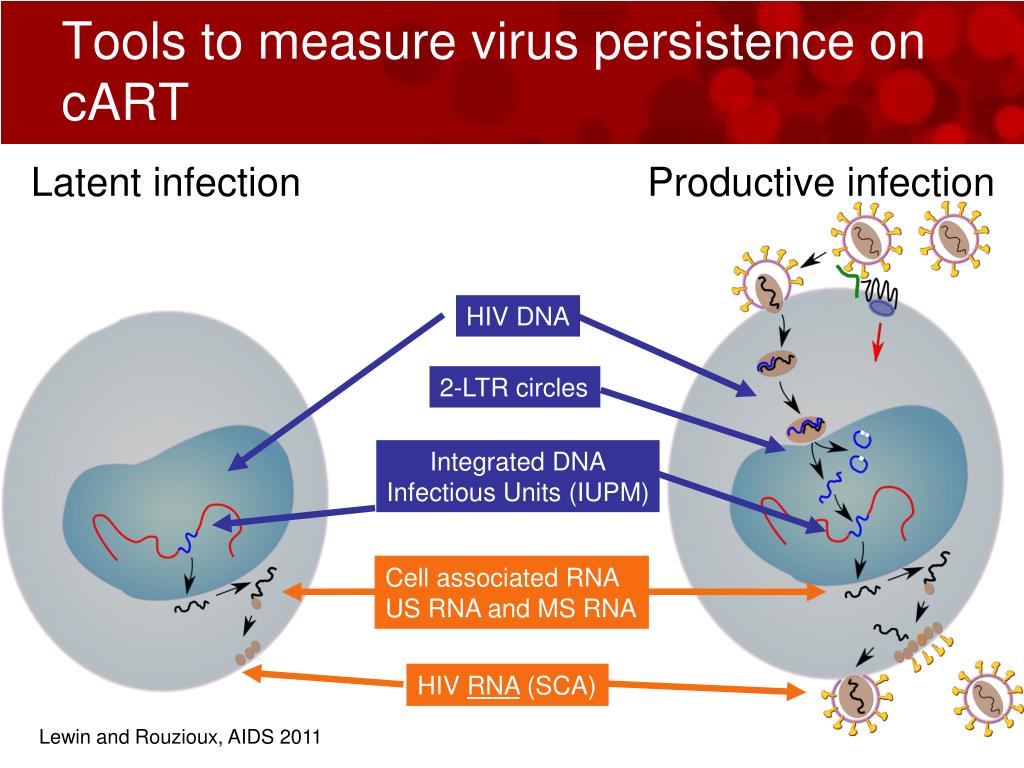 Tools to measure virus persistence on cART

Latent infection

Productive infection

HIV DNA

2-LTR circles

Integrated DNA Infectious Units (IUPM)

Cell associated RNA US RNA and MS RNA

HIV RNA (SCA)

Lewin and Rouzioux, AIDS 2011